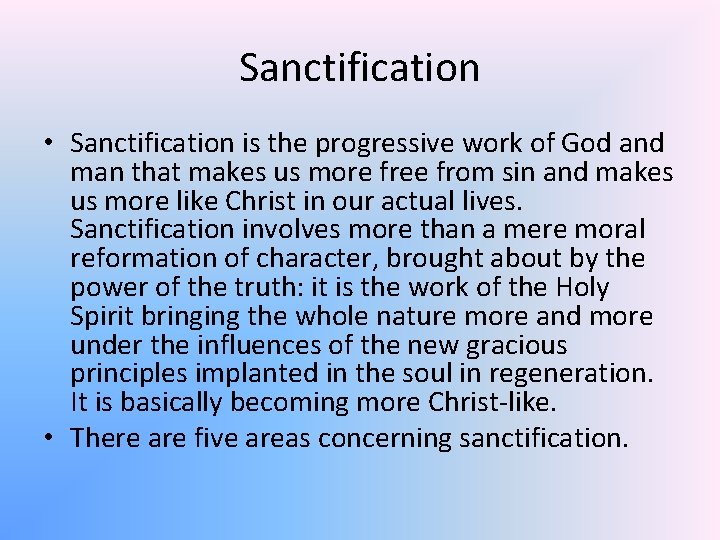 Sanctification

• Sanctification is the progressive work of God and man that makes us more free from sin and makes us more like Christ in our actual lives. Sanctification involves more than a mere moral reformation of character, brought about by the power of the truth: it is the work of the Holy Spirit bringing the whole nature more and more under the influences of the new gracious principles implanted in the soul in regeneration. It is basically becoming more Christ-like.
• There are five areas concerning sanctification.